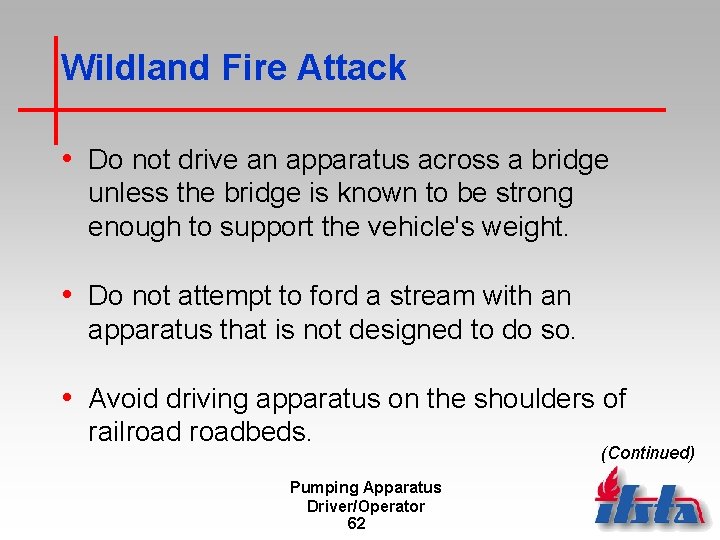 Wildland Fire Attack

• Do not drive an apparatus across a bridge unless the bridge is known to be strong enough to support the vehicle's weight.

• Do not attempt to ford a stream with an apparatus that is not designed to do so.

• Avoid driving apparatus on the shoulders of railroad roadbeds.

(Continued)

Pumping Apparatus
Driver/Operator
62

ifsta